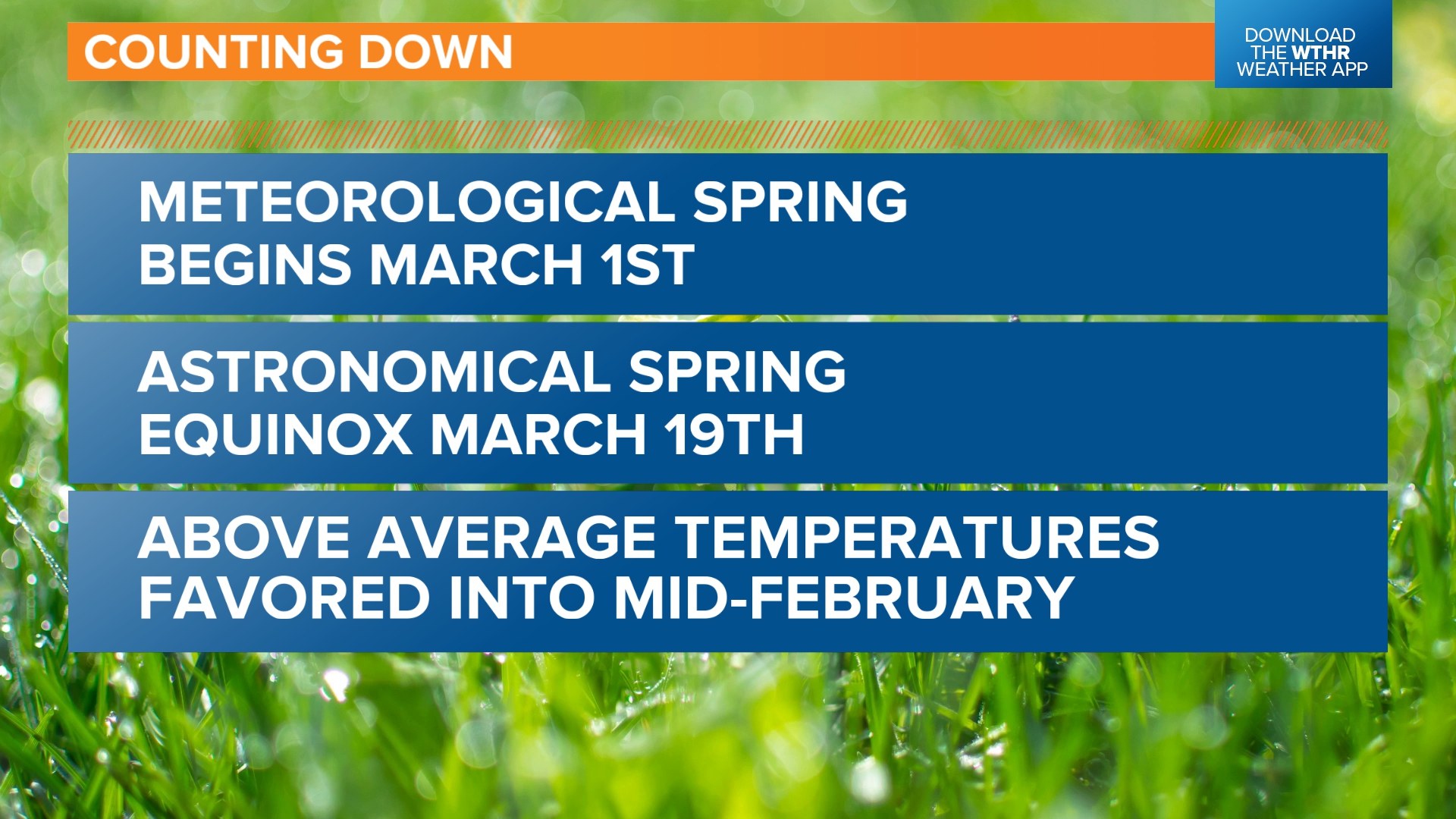 COUNTING DOWN

DOWNLOAD THE WTHR WEATHER APP

METEOROLOGICAL SPRING BEGINS MARCH 1ST

ASTRONOMICAL SPRING EQUINOX MARCH 19TH

ABOVE AVERAGE TEMPERATURES FAVORED INTO MID-FEBRUARY